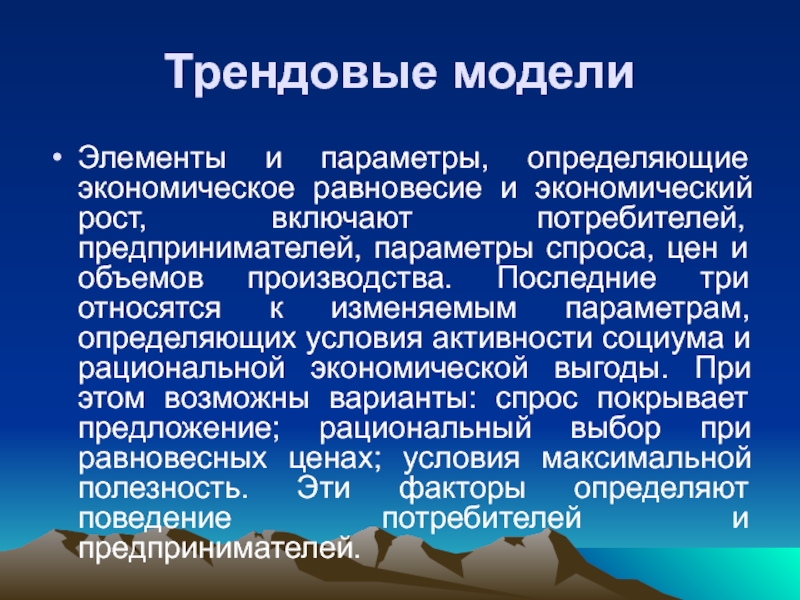 Трендовые модели

• Элементы и параметры, определяющие экономическое равновесие и экономический рост, включают потребителей, предпринимателей, параметры спроса, цен и объемов производства. Последние три относятся к изменяемым параметрам, определяющих условия активности социума и рациональной экономической выгоды. При этом возможны варианты: спрос покрывает предложение; рациональный выбор при равновесных ценах; условия максимальной полезность. Эти факторы определяют поведение потребителей и предпринимателей.